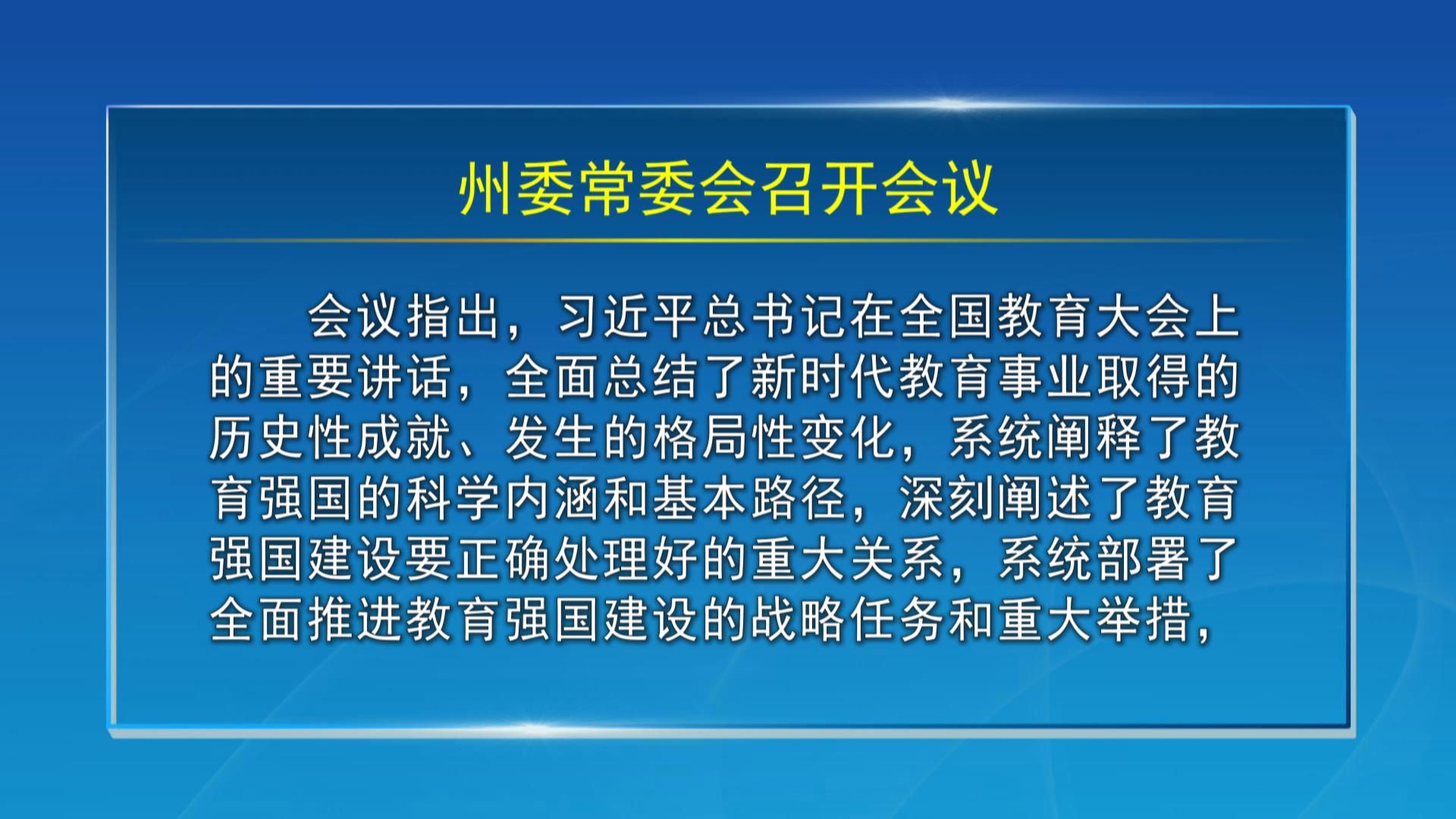 州委常委会召开会议

会议指出，习近平总书记在全国教育大会上的重要讲话，全面总结了新时代教育事业取得的历史性成就、发生的格局性变化，系统阐释了教育强国的科学内涵和基本路径，深刻阐述了教育强国建设要正确处理好的重大关系，系统部署了全面推进教育强国建设的战略任务和重大举措，